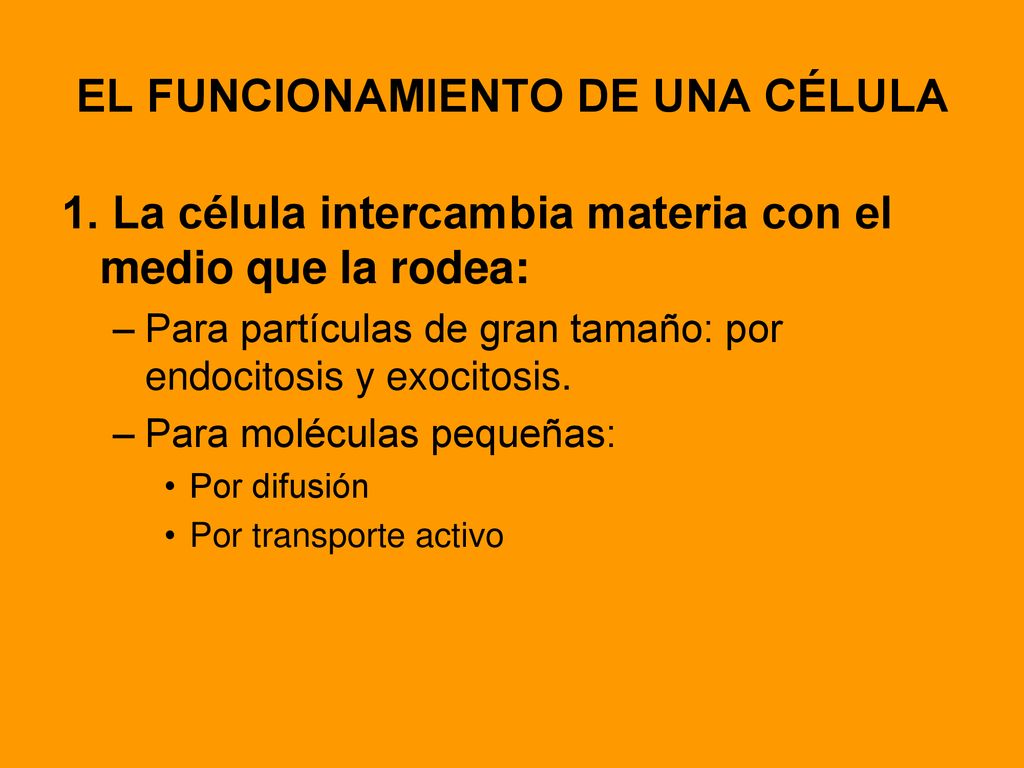 EL FUNCIONAMIENTO DE UNA CÉLULA

1. La célula intercambia materia con el medio que la rodea:

– Para partículas de gran tamaño: por endocitosis y exocitosis.

– Para moléculas pequeñas:

• Por difusión

• Por transporte activo